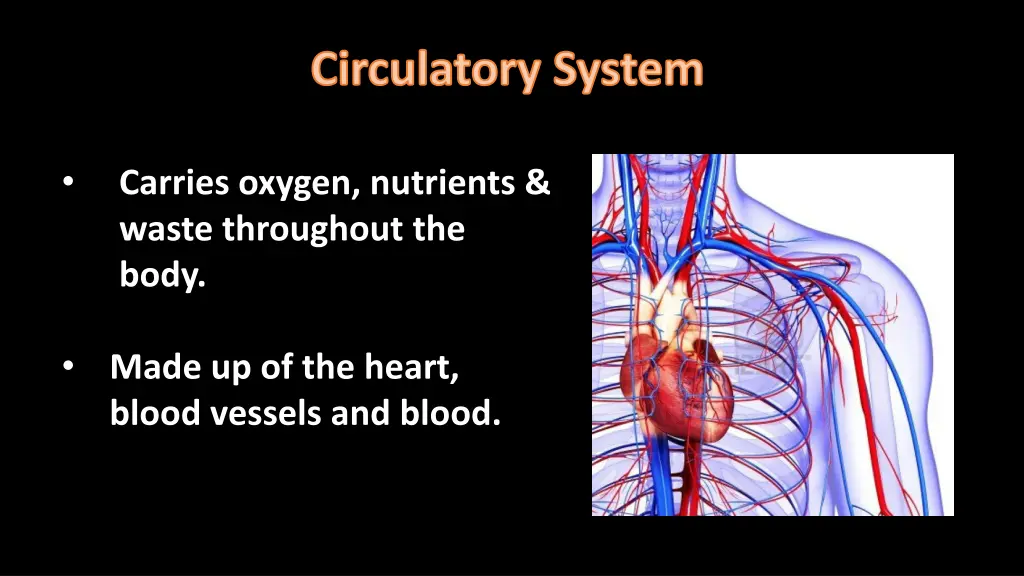 Circulatory System

• Carries oxygen, nutrients & waste throughout the body.

• Made up of the heart, blood vessels and blood.